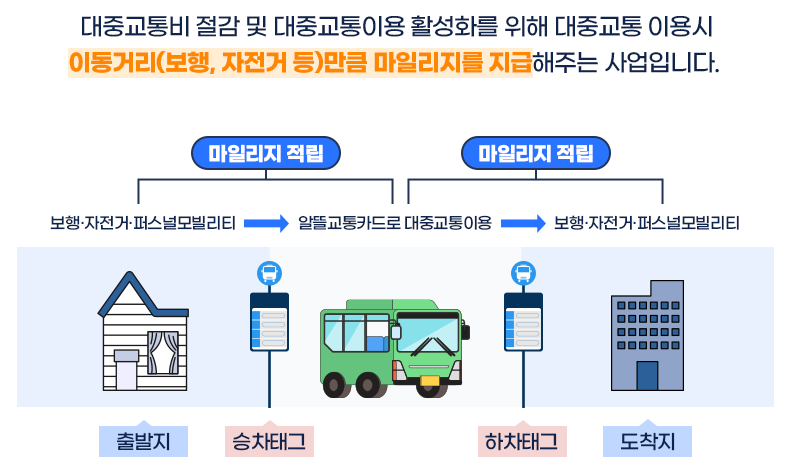 대중교통비 절감 및 대중교통이용 활성화를 위해 대중교통 이용시 이동거리(보행, 자전거 등)만큼 마일리지를 지급해주는 사업입니다.

마일리지 적립

마일리지 적립

보행·자전거·퍼스널모빌리티

알뜰교통카드로 대중교통이용

보행·자전거·퍼스널모빌리티

출발지

승차태그

하차태그

도착지